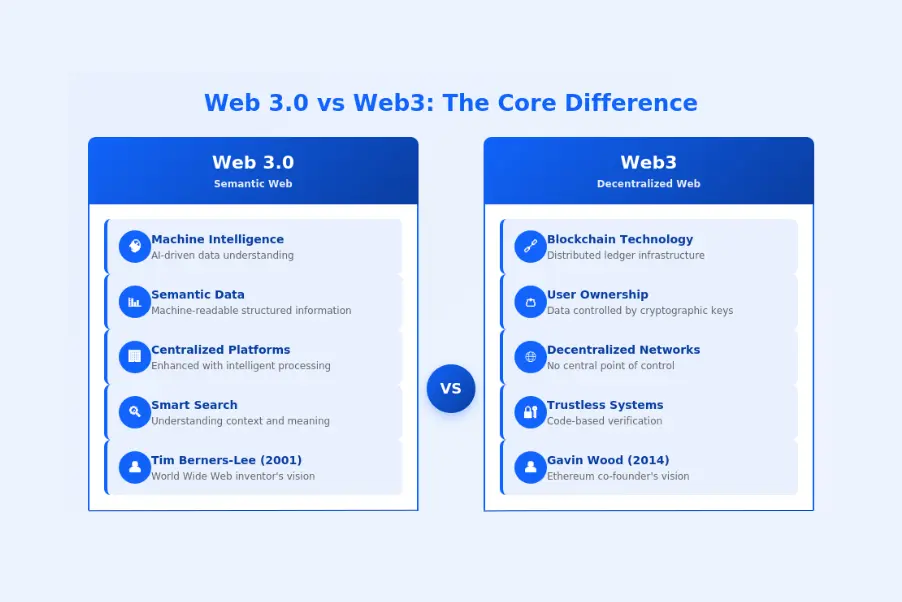 Web 3.0 vs Web3: The Core Difference

Web 3.0
Semantic Web

Machine Intelligence
AI-driven data understanding

Semantic Data
Machine-readable structured information

Centralized Platforms
Enhanced with intelligent processing

Smart Search
Understanding context and meaning

Tim Berners-Lee (2001)
World Wide Web inventor's vision

VS

Web3
Decentralized Web

Blockchain Technology
Distributed ledger infrastructure

User Ownership
Data controlled by cryptographic keys

Decentralized Networks
No central point of control

Trustless Systems
Code-based verification

Gavin Wood (2014)
Ethereum co-founder's vision